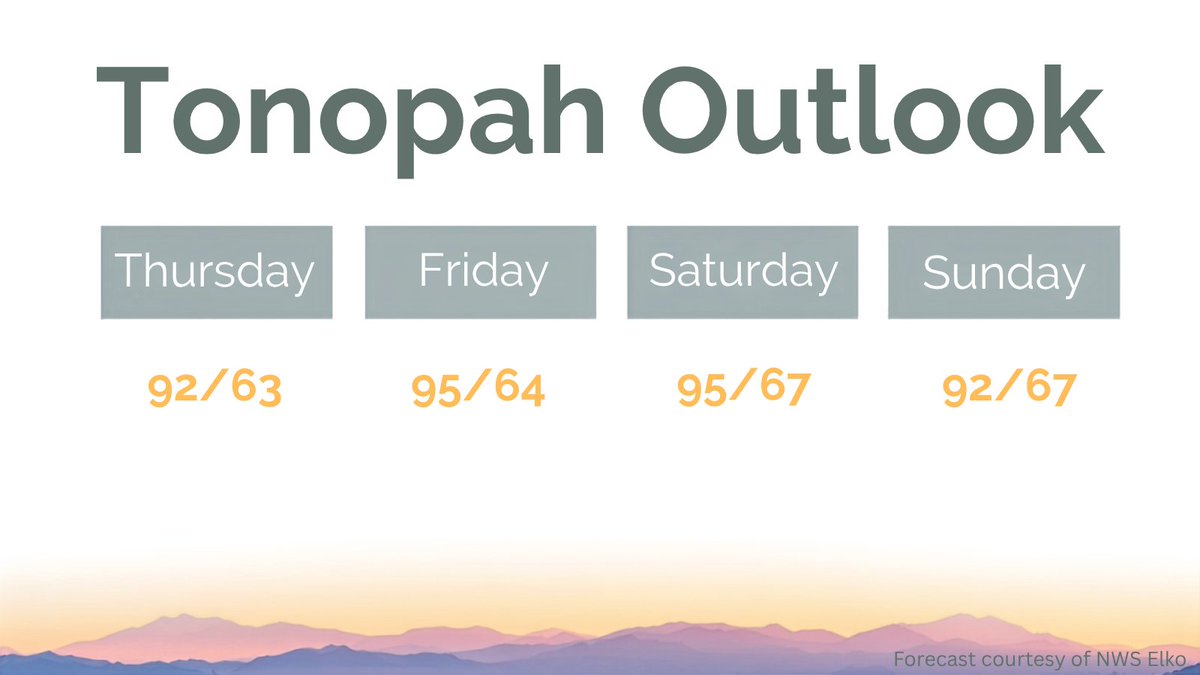 Tonopah Outlook

Thursday

92/63

Friday

95/64

Saturday

95/67

Sunday

92/67

Forecast courtesy of NWS Elko